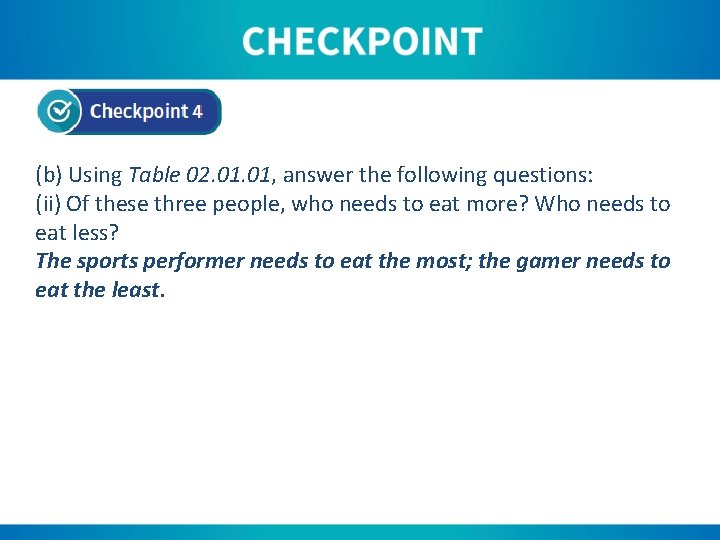 CHECKPOINT

Checkpoint 4

(b) Using Table 02.01.01, answer the following questions:
(ii) Of these three people, who needs to eat more? Who needs to eat less?
The sports performer needs to eat the most; the gamer needs to eat the least.